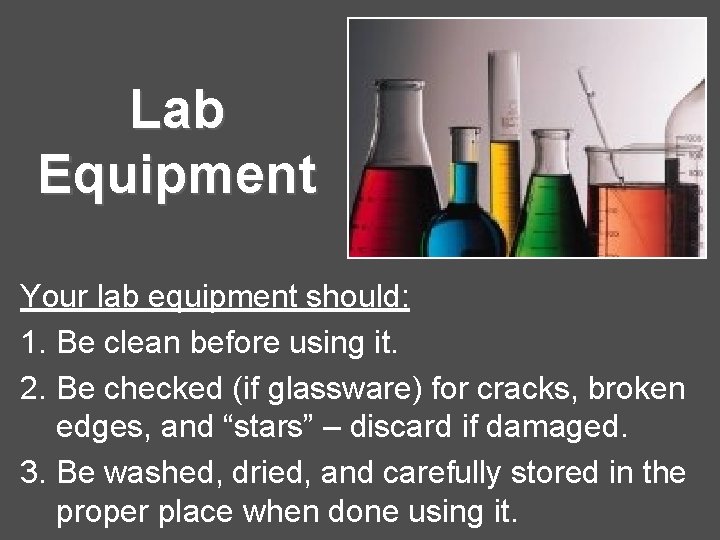 Lab Equipment

Your lab equipment should:

1. Be clean before using it.
2. Be checked (if glassware) for cracks, broken edges, and “stars” – discard if damaged.
3. Be washed, dried, and carefully stored in the proper place when done using it.